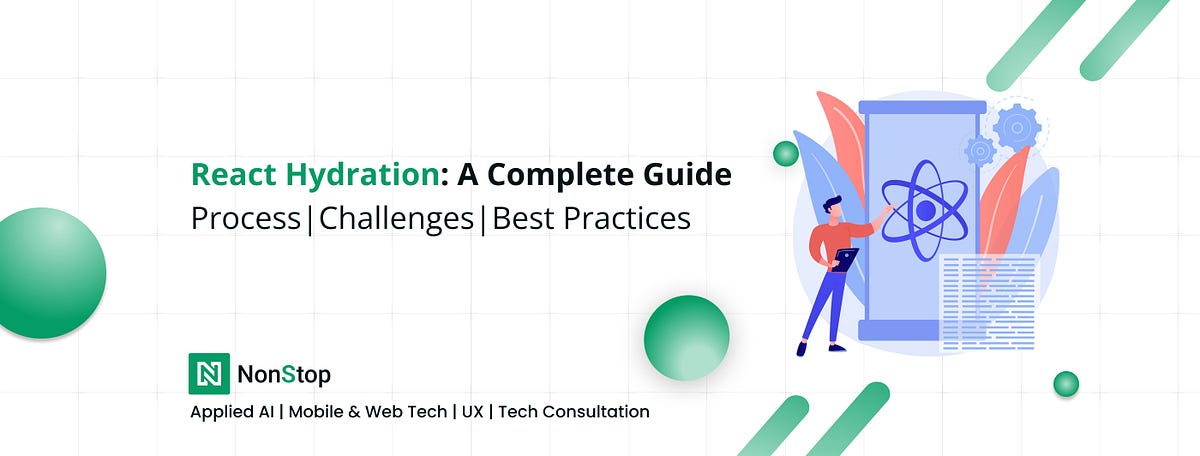 React Hydration: A Complete Guide
Process|Challenges|Best Practices

N NonStop
Applied AI | Mobile & Web Tech | UX | Tech Consultation